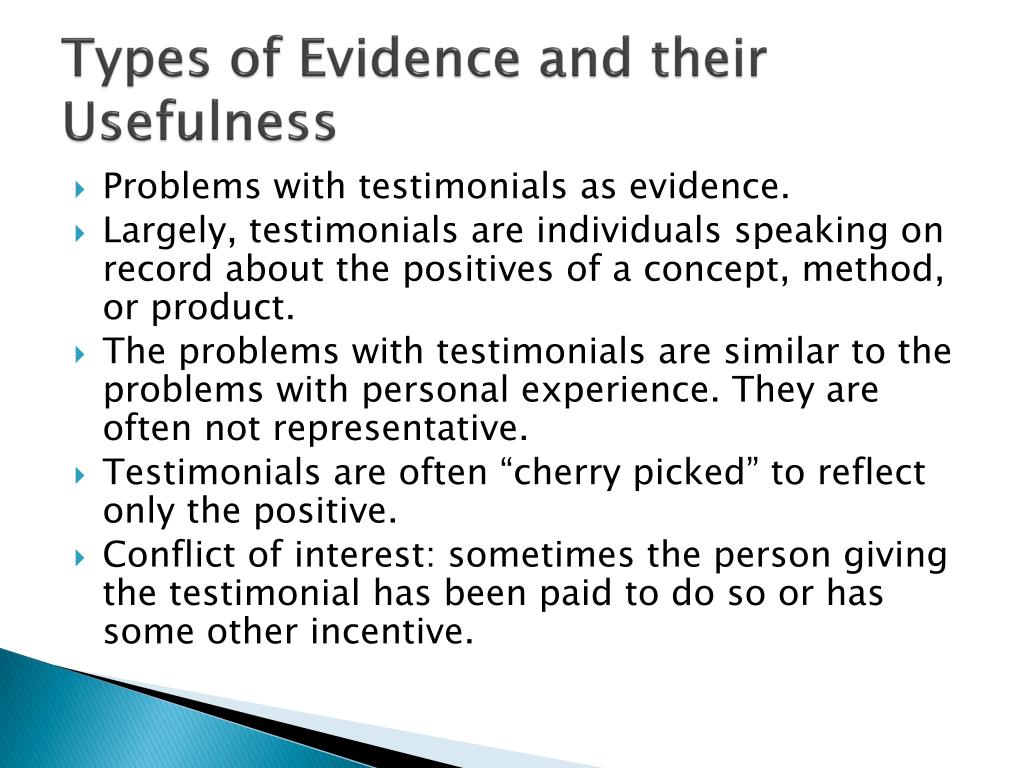 Types of Evidence and their Usefulness

Problems with testimonials as evidence.

Largely, testimonials are individuals speaking on record about the positives of a concept, method, or product.

The problems with testimonials are similar to the problems with personal experience. They are often not representative.

Testimonials are often “cherry picked” to reflect only the positive.

Conflict of interest: sometimes the person giving the testimonial has been paid to do so or has some other incentive.